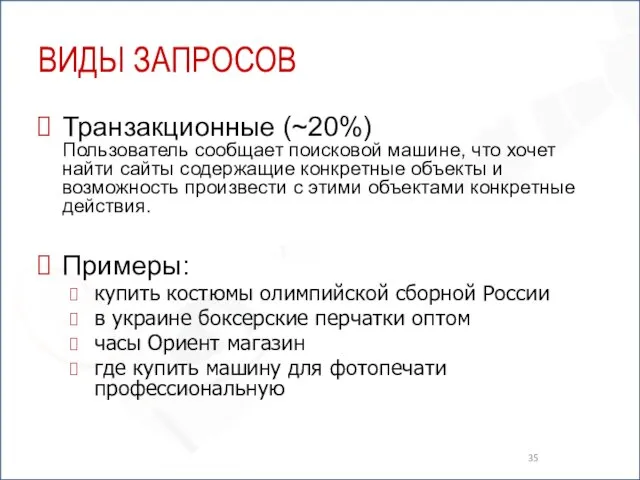 ВИДЫ ЗАПРОСОВ

Транзакционные (~20%)
Пользователь сообщает поисковой машине, что хочет найти сайты содержащие конкретные объекты и возможность произвести с этими объектами конкретные действия.

Примеры:
купить костюмы олимпийской сборной России
в украине боксерские перчатки оптом
часы Ориент магазин
где купить машину для фотопечати профессиональную

35